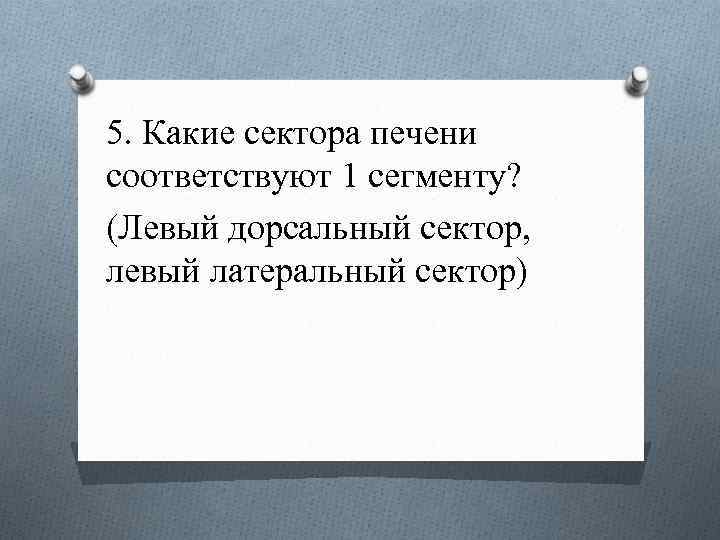 5. Какие сектора печени соответствуют 1 сегменту?

(Левый дорсальный сектор, левый латеральный сектор)